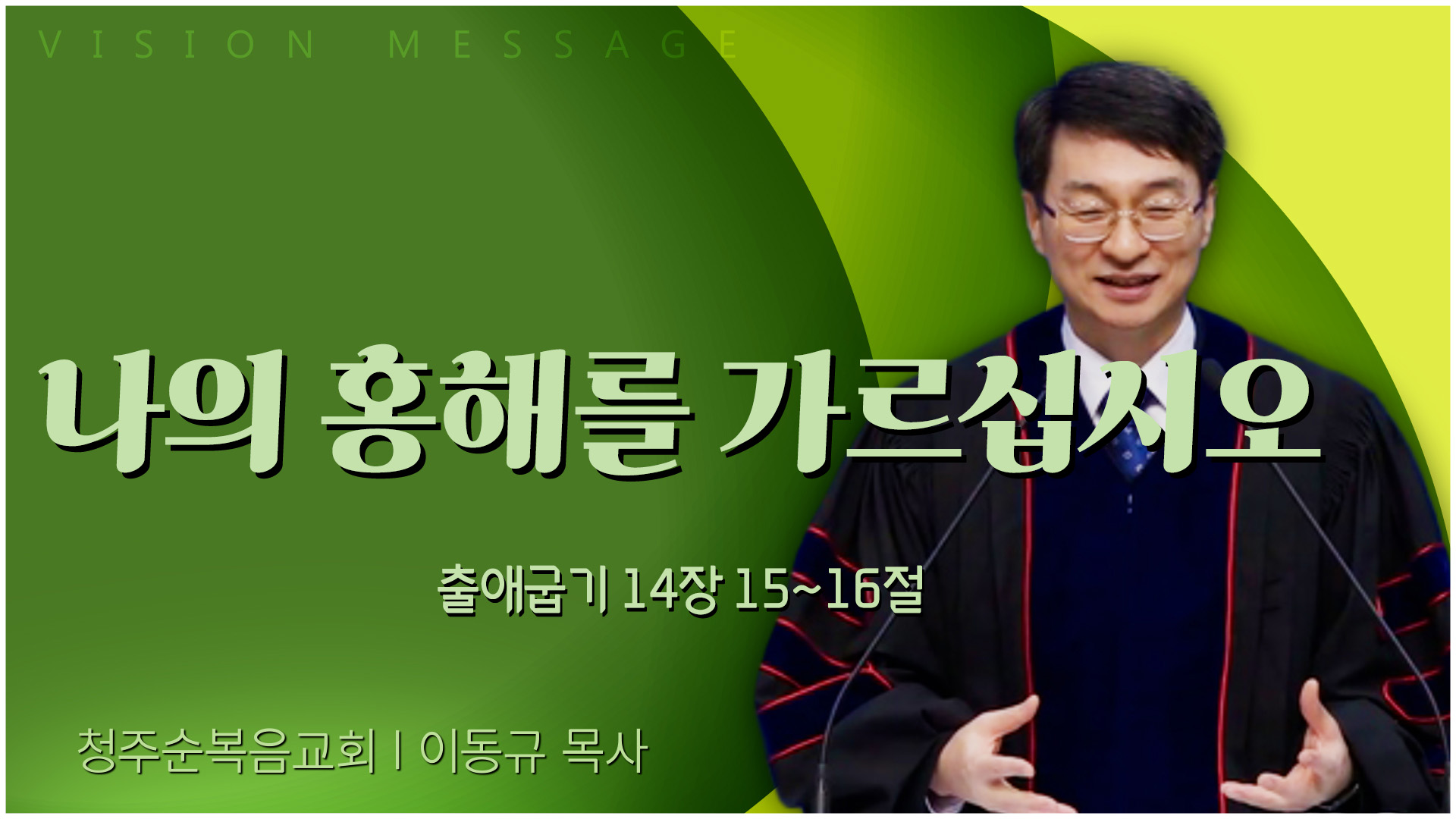 VISION MESSAGE

나의 홍해를 가르십시오

출애굽기 14장 15~16절

청주순복음교회 | 이동규 목사